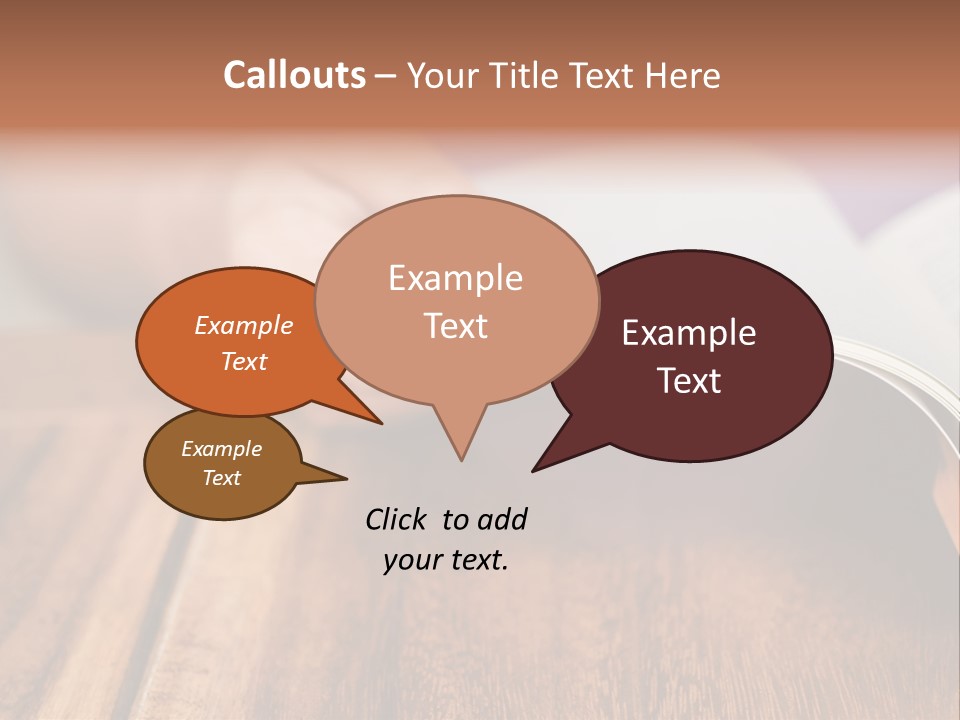 Callouts – Your Title Text Here

Example Text

Example Text

Example Text

Example Text

Click to add your text.